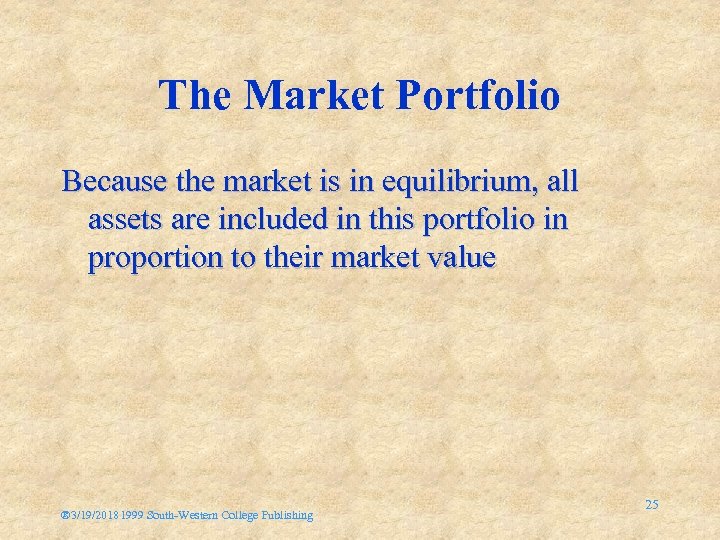 The Market Portfolio

Because the market is in equilibrium, all assets are included in this portfolio in proportion to their market value

®3/19/2018 1999 South-Western College Publishing

25